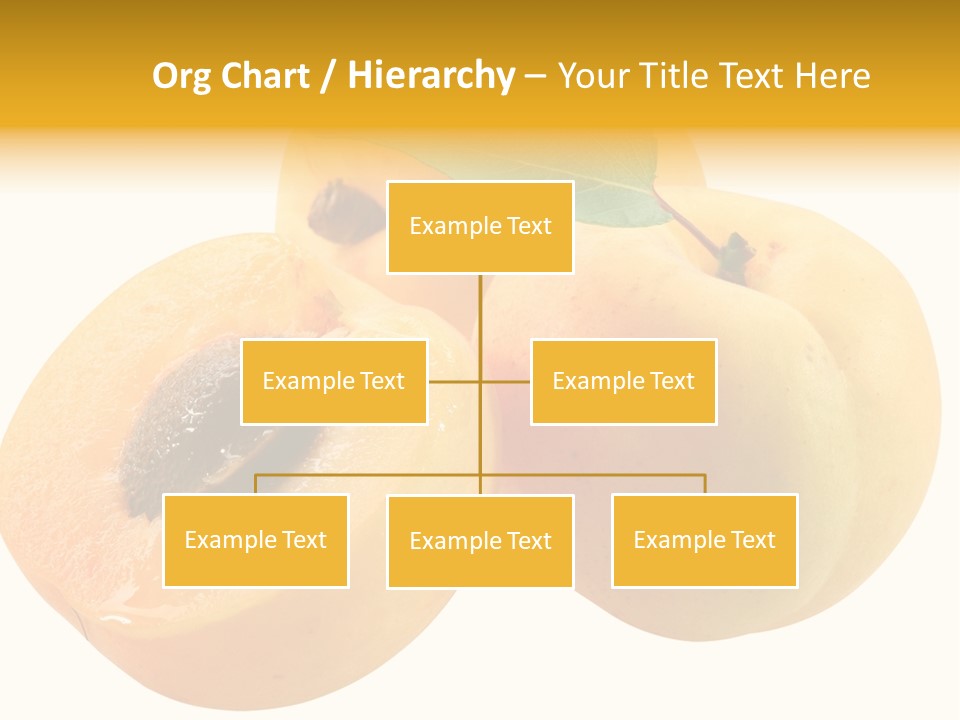 Org Chart / Hierarchy – Your Title Text Here

Example Text

Example Text

Example Text

Example Text

Example Text

Example Text